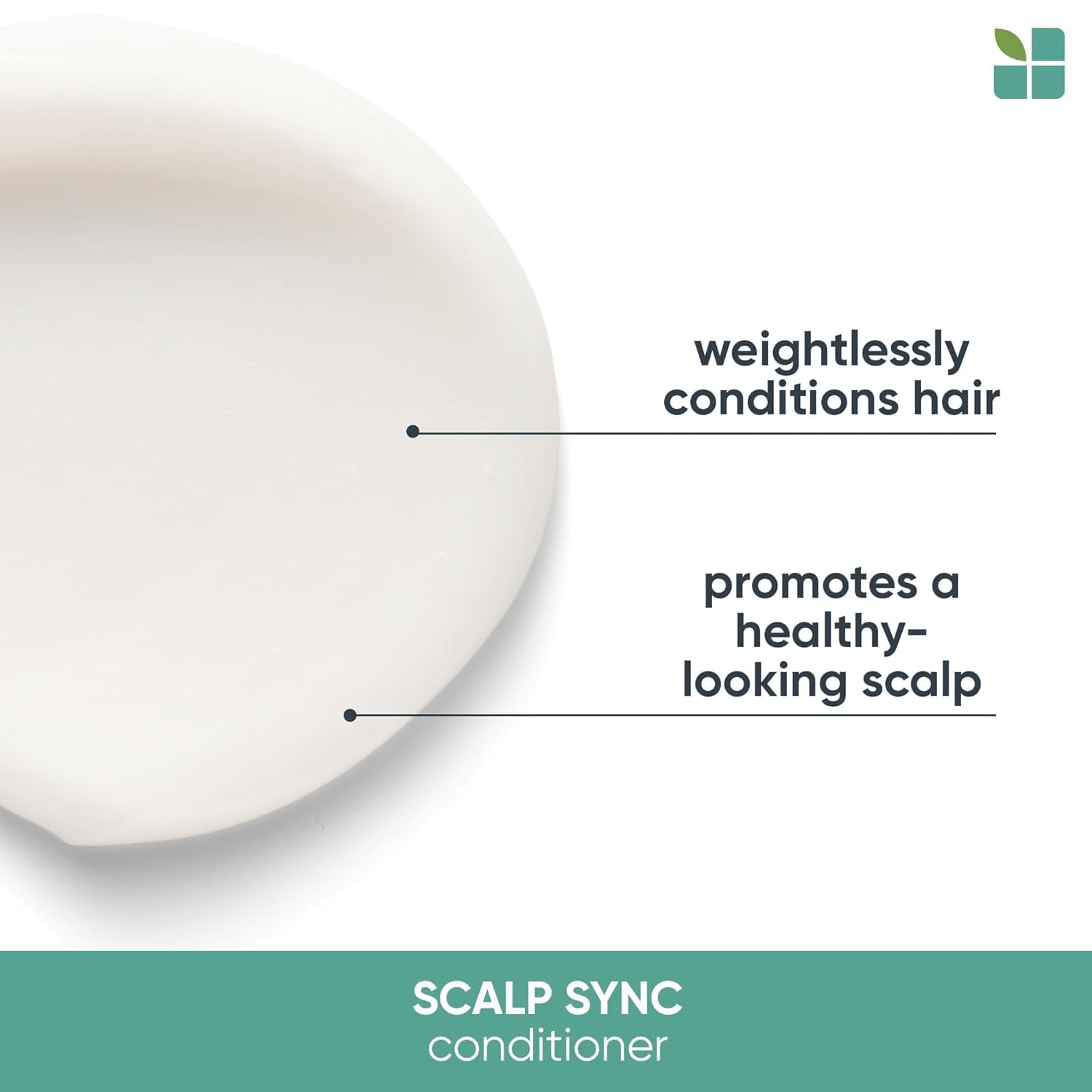 weightlessly conditions hair

promotes a healthy-looking scalp

SCALP SYNC
conditioner